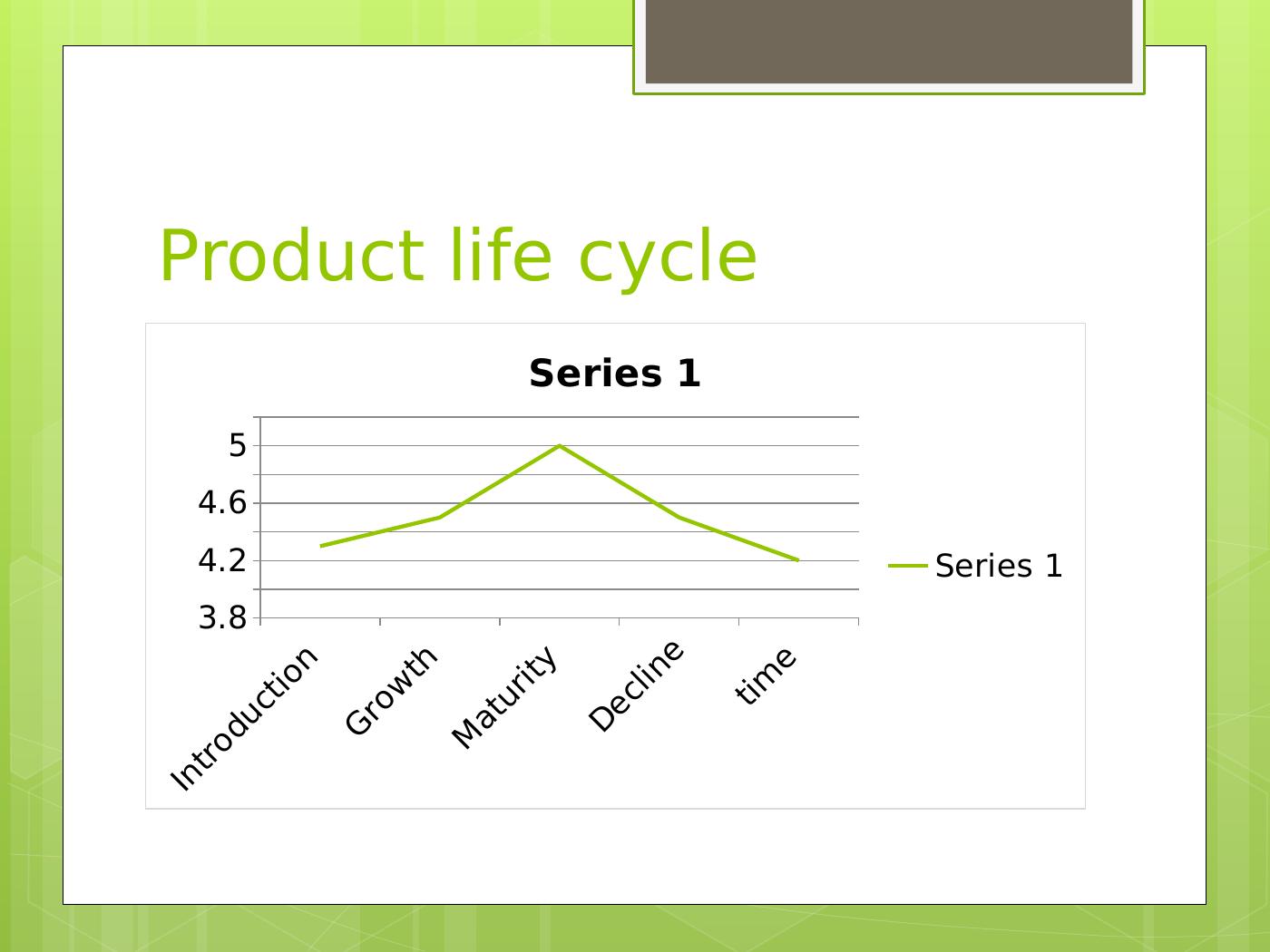 Product life cycle

Series 1

5
4.6
4.2
3.8

Introduction
Growth
Maturity
Decline
time

Series 1